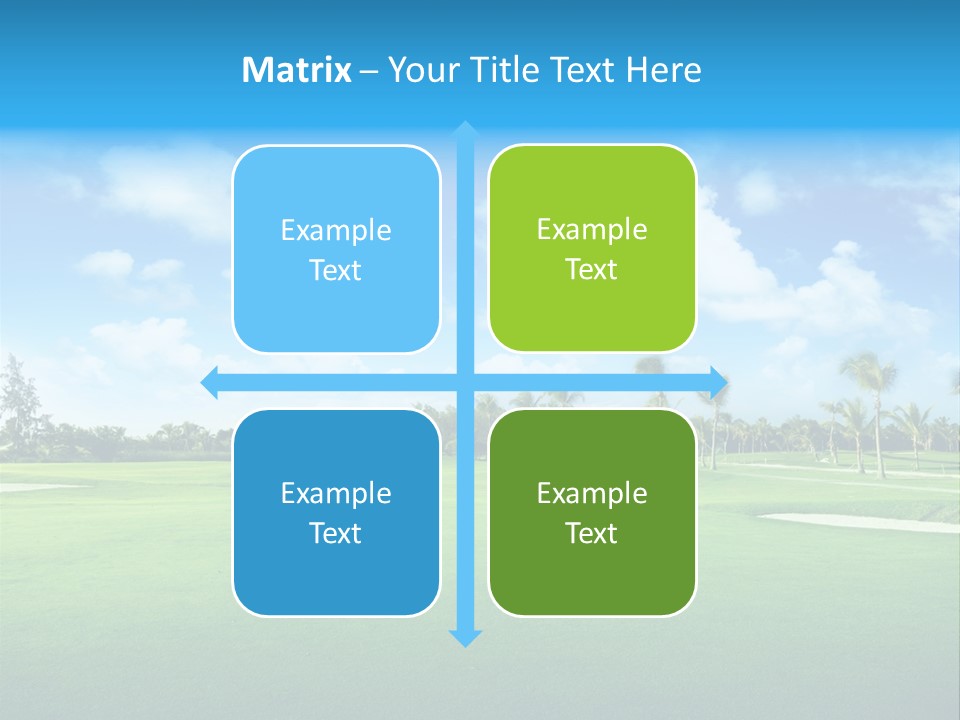 Matrix – Your Title Text Here

Example Text

Example Text

Example Text

Example Text